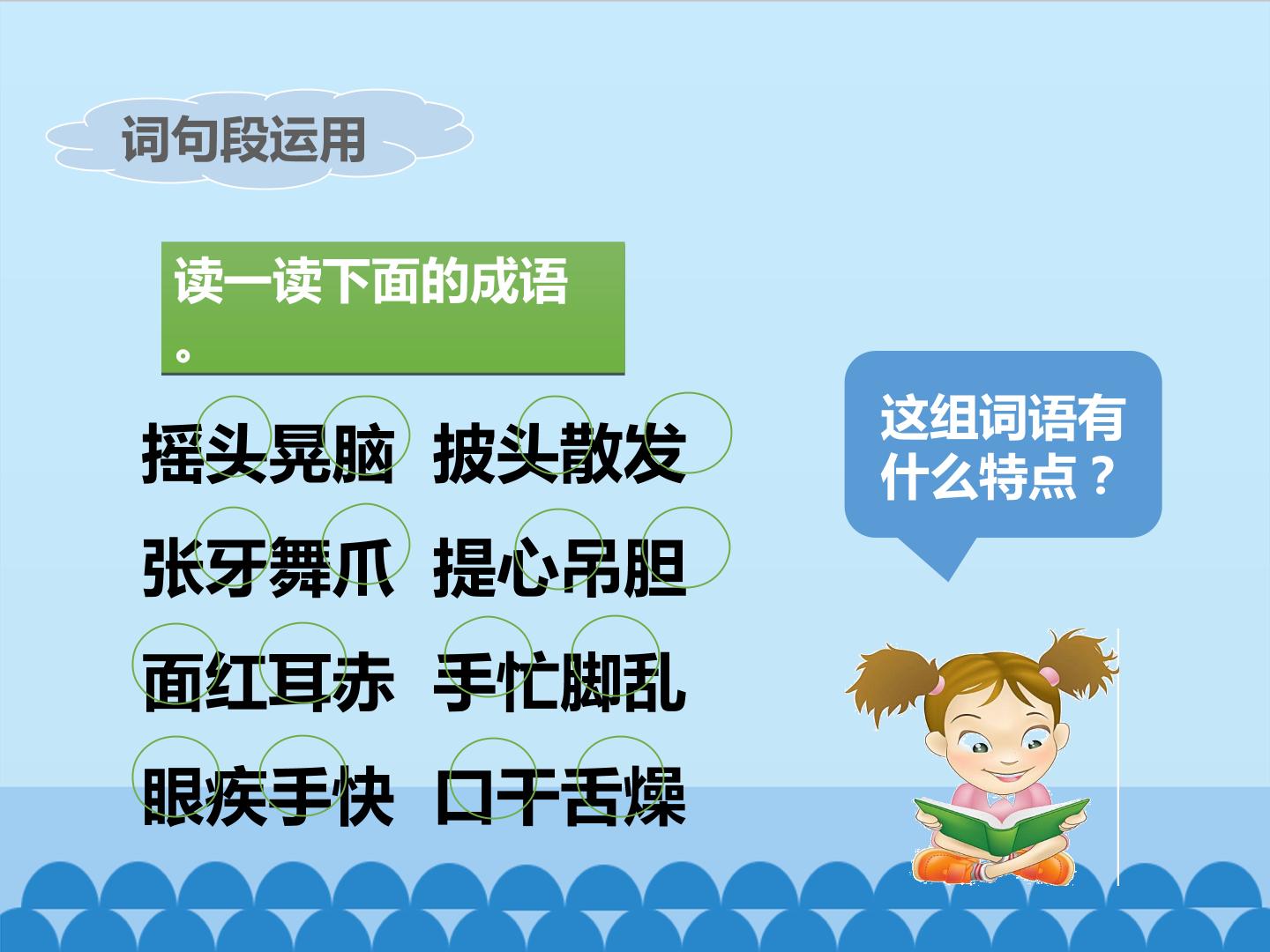 词句段运用

读一读下面的成语。

摇头晃脑 披头散发
张牙舞爪 提心吊胆
面红耳赤 手忙脚乱
眼疾手快 口干舌燥

这组词语有什么特点？